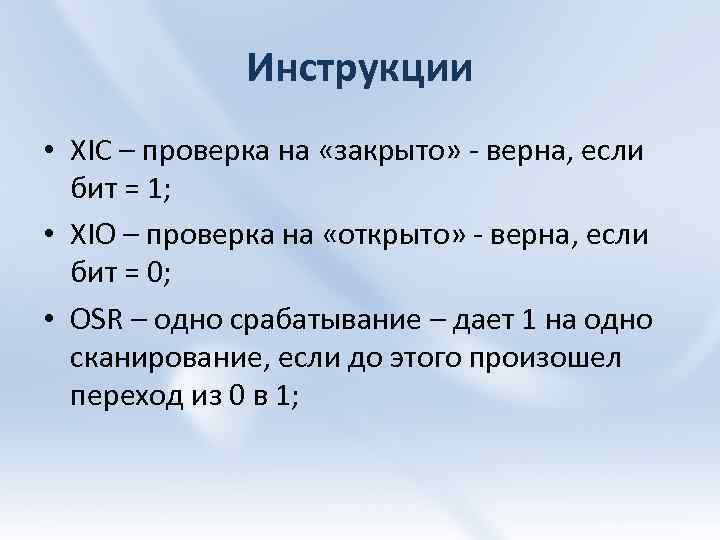 Инструкции

• XIC – проверка на «закрыто» - верна, если бит = 1;

• XIO – проверка на «открыто» - верна, если бит = 0;

• OSR – одно срабатывание – дает 1 на одно сканирование, если до этого произошел переход из 0 в 1;